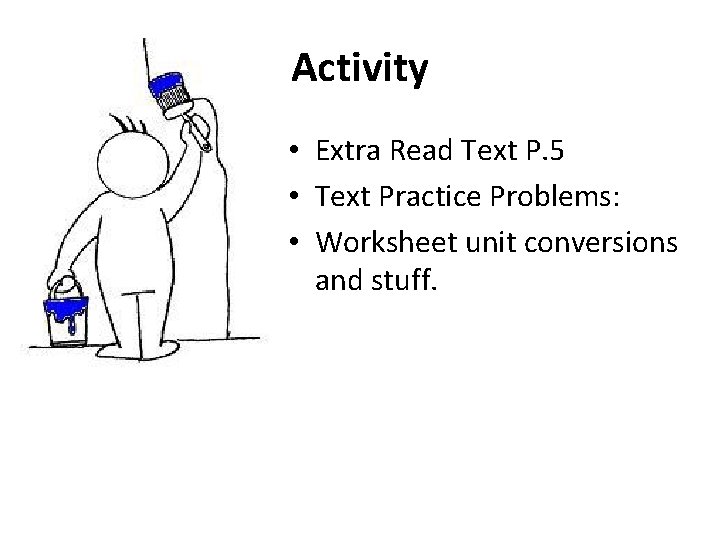 Activity

• Extra Read Text P.5
• Text Practice Problems:
• Worksheet unit conversions and stuff.